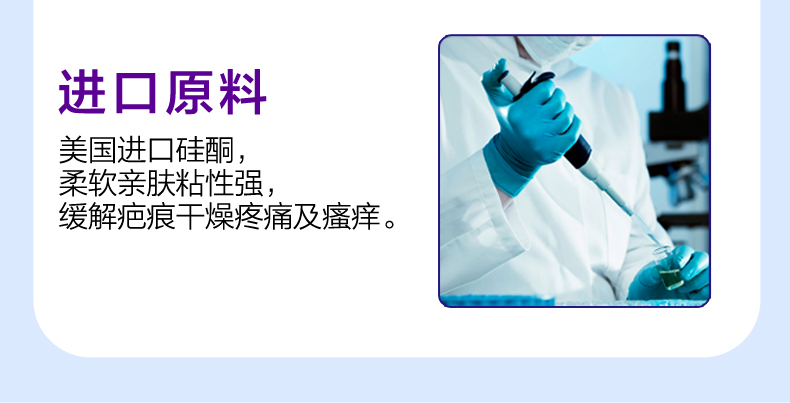 进口原料

美国进口硅酮，
柔软亲肤粘性强，
缓解疤痕干燥疼痛及瘙痒。